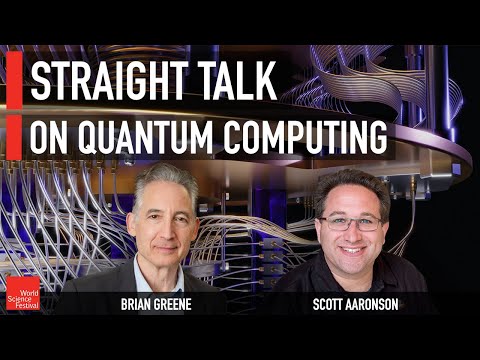 STRAIGHT TALK
ON QUANTUM COMPUTING

World Science Festival

BRIAN GREENE

SCOTT AARONSON